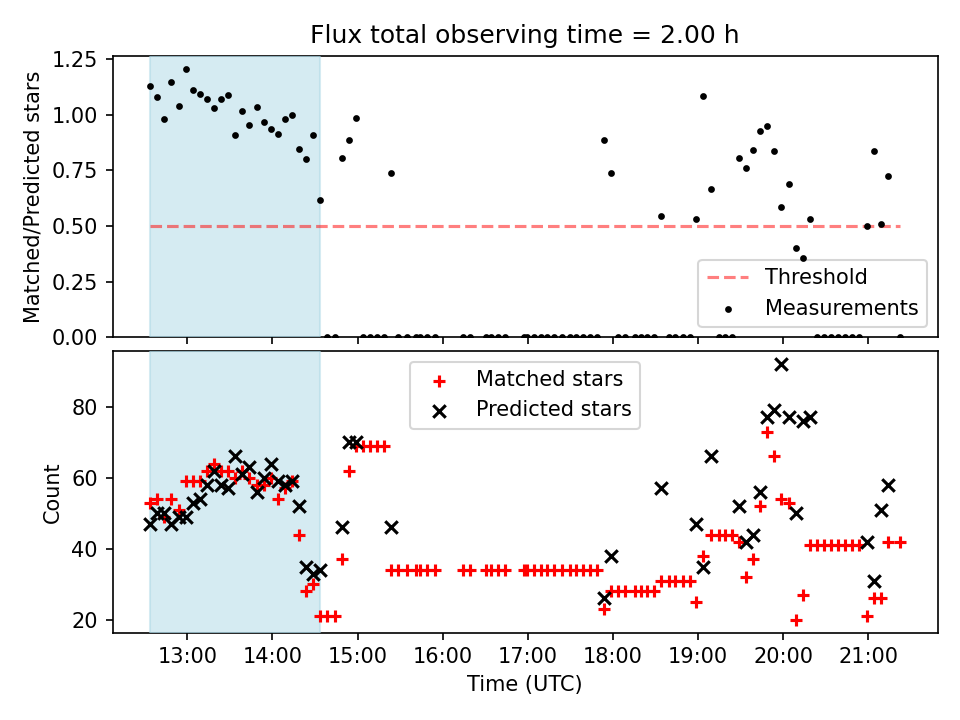 Flux total observing time = 2.00 h

Matched/Predicted stars

1.25
1.00
0.75
0.50
0.25
0.00

Threshold
Measurements

Count

80
60
40
20

Matched stars
Predicted stars

13:00
14:00
15:00
16:00
17:00
18:00
19:00
20:00
21:00

Time (UTC)